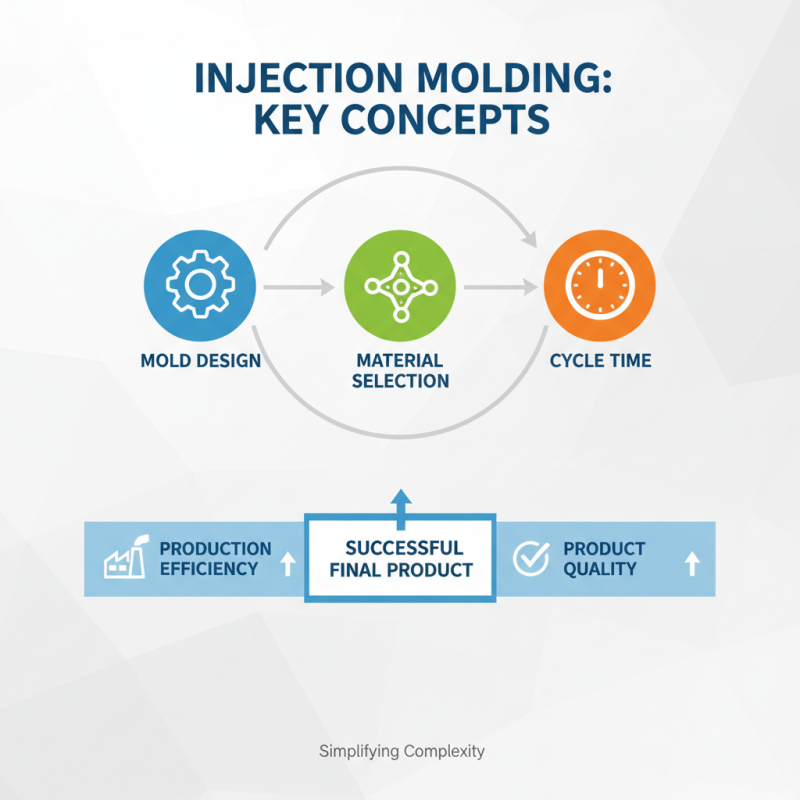 INJECTION MOLDING:
KEY CONCEPTS

MOLD DESIGN

MATERIAL SELECTION

CYCLE TIME

PRODUCTION EFFICIENCY

SUCCESSFUL FINAL PRODUCT

PRODUCT QUALITY

Simplifying Complexity